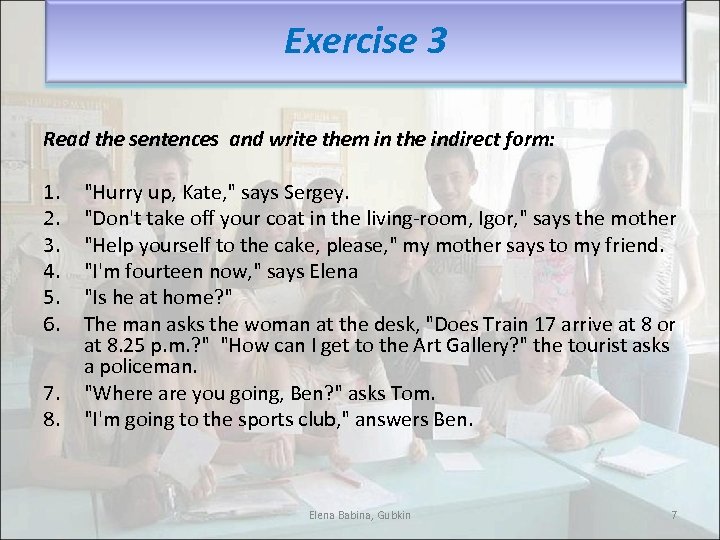 Exercise 3

Read the sentences and write them in the indirect form:

1. "Hurry up, Kate," says Sergey.
2. "Don't take off your coat in the living-room, Igor," says the mother
3. "Help yourself to the cake, please," my mother says to my friend.
4. "I'm fourteen now," says Elena
5. "Is he at home?"
6. The man asks the woman at the desk, "Does Train 17 arrive at 8 or at 8.25 p.m.?" "How can I get to the Art Gallery?" the tourist asks a policeman.
7. "Where are you going, Ben?" asks Tom.
8. "I'm going to the sports club," answers Ben.

Elena Babina, Gubkin

7